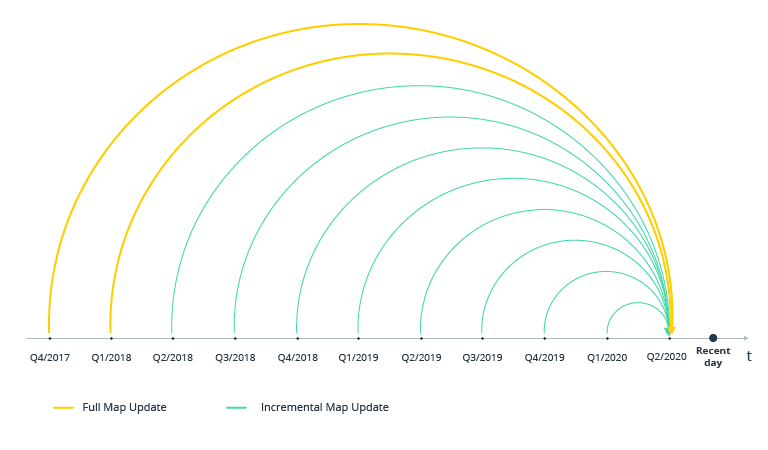 Q4/2017 Q1/2018 Q2/2018 Q3/2018 Q4/2018 Q1/2019 Q2/2019 Q3/2019 Q4/2019 Q1/2020 Q2/2020 Recent day t

Full Map Update

Incremental Map Update